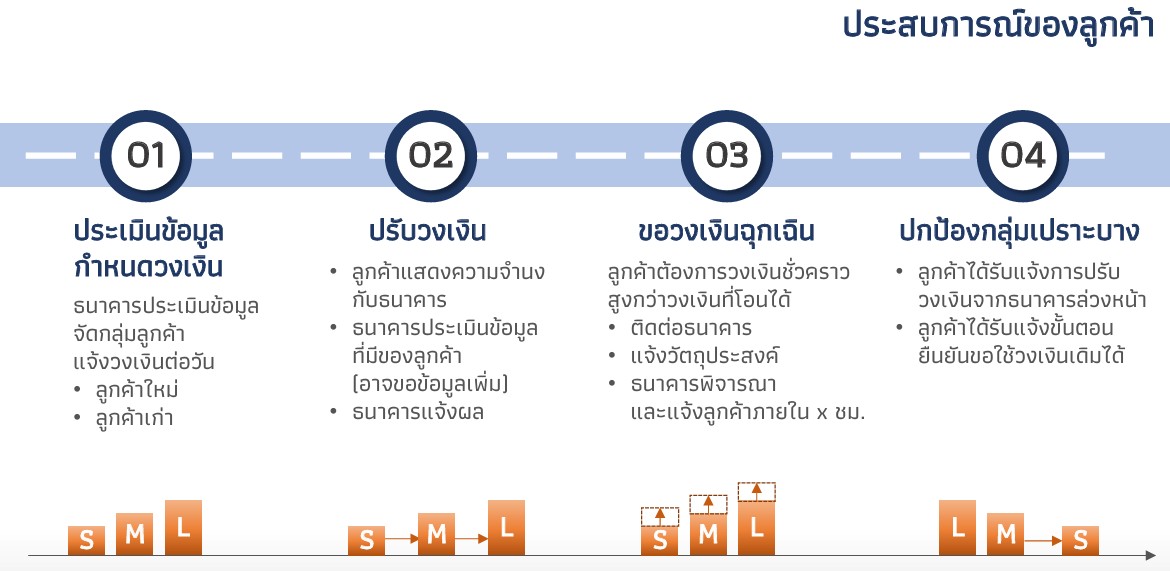 ประสบการณ์ของลูกค้า

01

ประเมินข้อมูล กำหนดวงเงิน

ธนาคารประเมินข้อมูล จัดกลุ่มลูกค้า แจ้งวงเงินต่อวัน
• ลูกค้าใหม่
• ลูกค้าเก่า

S M L

02

ปรับวงเงิน

• ลูกค้าแสดงความจำนง กับธนาคาร
• ธนาคารประเมินข้อมูล ที่มีของลูกค้า (อาจขอข้อมูลเพิ่ม)
• ธนาคารแจ้งผล

S M L

03

ขอวงเงินฉุกเฉิน

ลูกค้าต้องการวงเงินชั่วคราว สูงกว่าวงเงินที่โอนได้
• ติดต่อธนาคาร
• แจ้งวัตถุประสงค์
• ธนาคารพิจารณา และแจ้งลูกค้าภายใน x ชม.

S M L

04

ปกป้องกลุ่มเปราะบาง

• ลูกค้าได้รับแจ้งการปรับ วงเงินจากธนาคารล่วงหน้า
• ลูกค้าได้รับแจ้งขั้นตอน ยืนยันขอใช้วงเงินเดิมได้

L M S